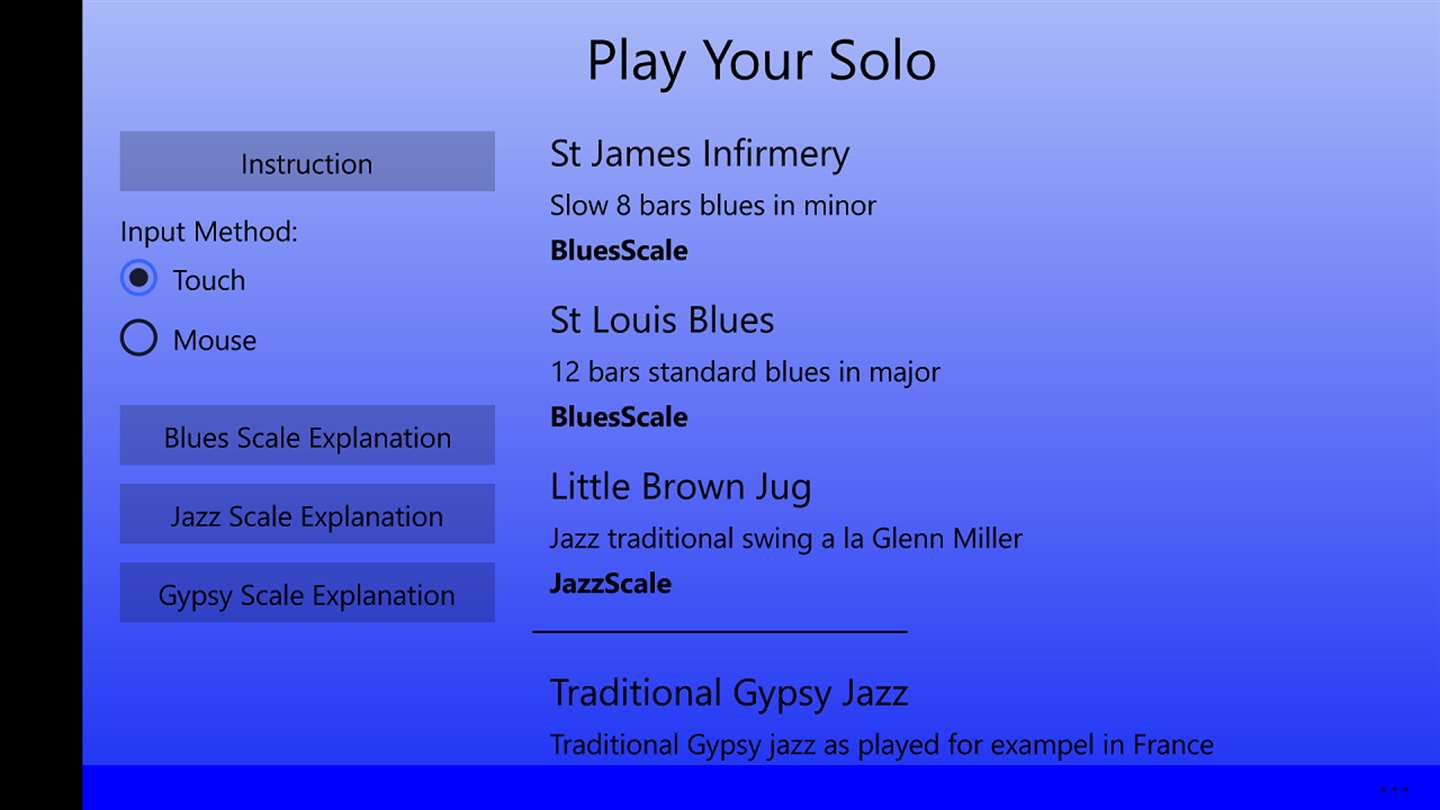 Play Your Solo

Instruction

Input Method:
Touch
Mouse

Blues Scale Explanation

Jazz Scale Explanation

Gypsy Scale Explanation

St James Infirmery
Slow 8 bars blues in minor
**BluesScale**

St Louis Blues
12 bars standard blues in major
**BluesScale**

Little Brown Jug
Jazz traditional swing a la Glenn Miller
**JazzScale**

Traditional Gypsy Jazz
Traditional Gypsy jazz as played for exampel in France

...